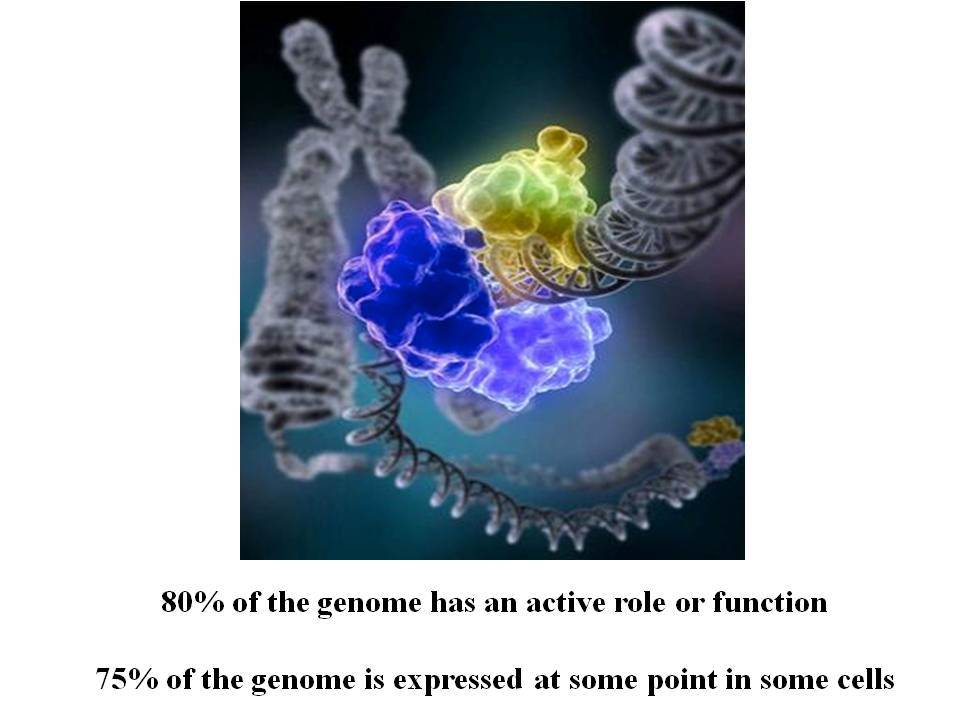 80% of the genome has an active role or function

75% of the genome is expressed at some point in some cells